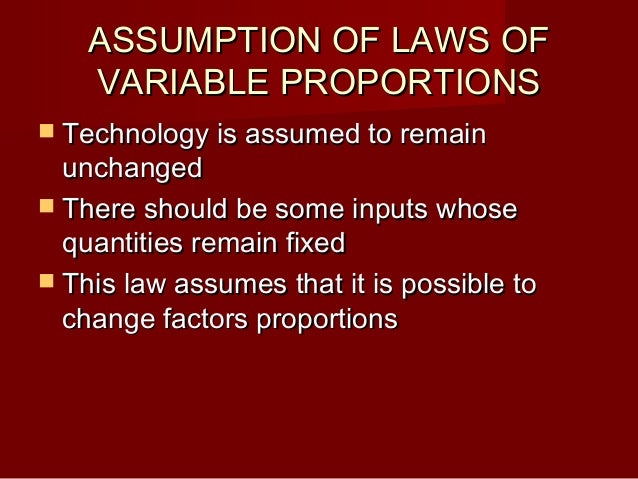 ASSUMPTION OF LAWS OF VARIABLE PROPORTIONS

- Technology is assumed to remain unchanged
- There should be some inputs whose quantities remain fixed
- This law assumes that it is possible to change factors proportions